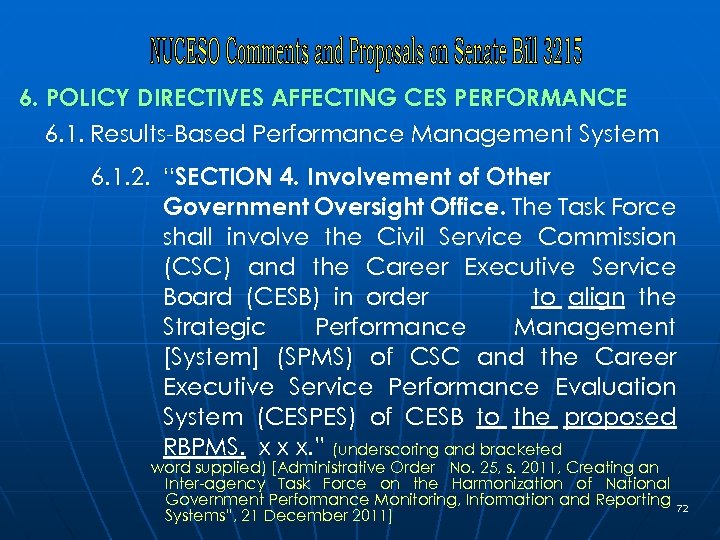 NUCESO Comments and Proposals on Senate Bill 3215

6. POLICY DIRECTIVES AFFECTING CES PERFORMANCE

6.1. Results-Based Performance Management System

6.1.2. "SECTION 4. Involvement of Other Government Oversight Office. The Task Force shall involve the Civil Service Commission (CSC) and the Career Executive Service Board (CESB) in order to align the Strategic Performance Management [System] (SPMS) of CSC and the Career Executive Service Performance Evaluation System (CESPES) of CESB to the proposed RBPMS. x x x." (underscoring and bracketed word supplied) [Administrative Order No. 25, s. 2011, Creating an Inter-agency Task Force on the Harmonization of National Government Performance Monitoring, Information and Reporting Systems", 21 December 2011]

72